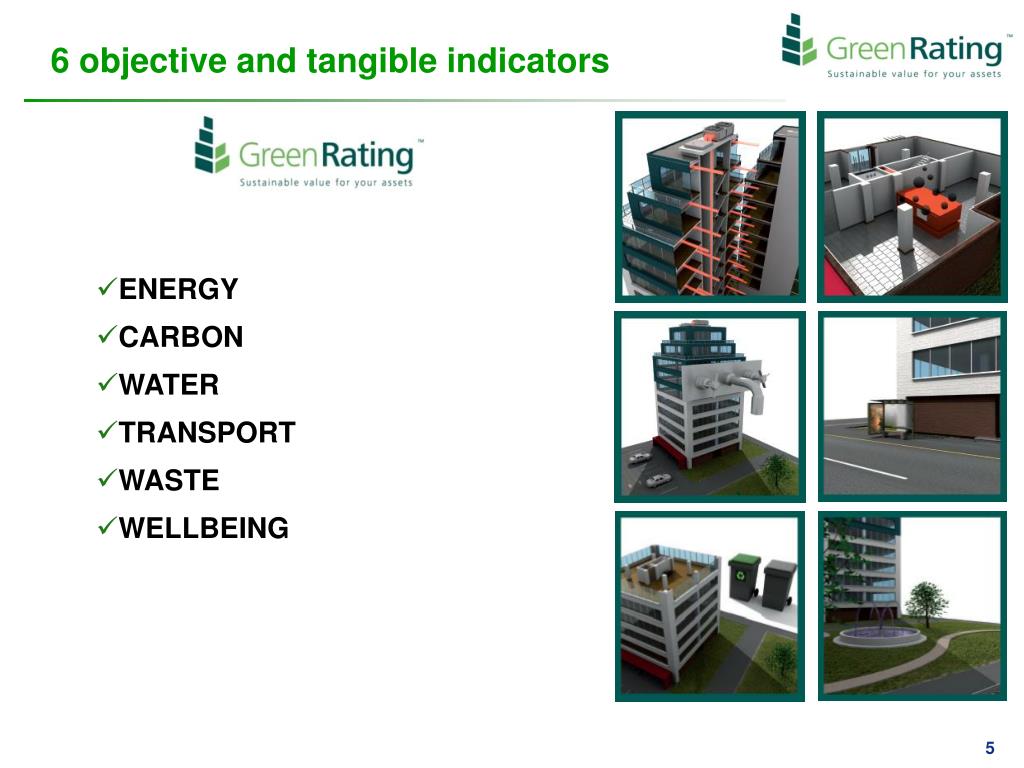 6 objective and tangible indicators

GreenRating™
Sustainable value for your assets

GreenRating™
Sustainable value for your assets

✓ENERGY
✓CARBON
✓WATER
✓TRANSPORT
✓WASTE
✓WELLBEING

5